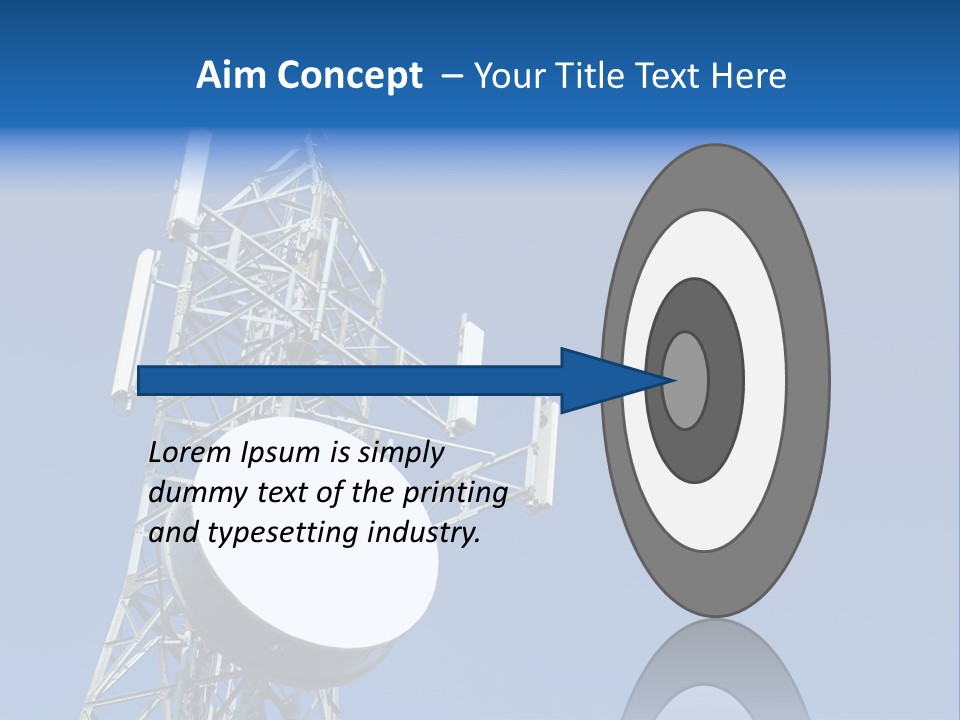 Aim Concept – Your Title Text Here

Lorem Ipsum is simply dummy text of the printing and typesetting industry.